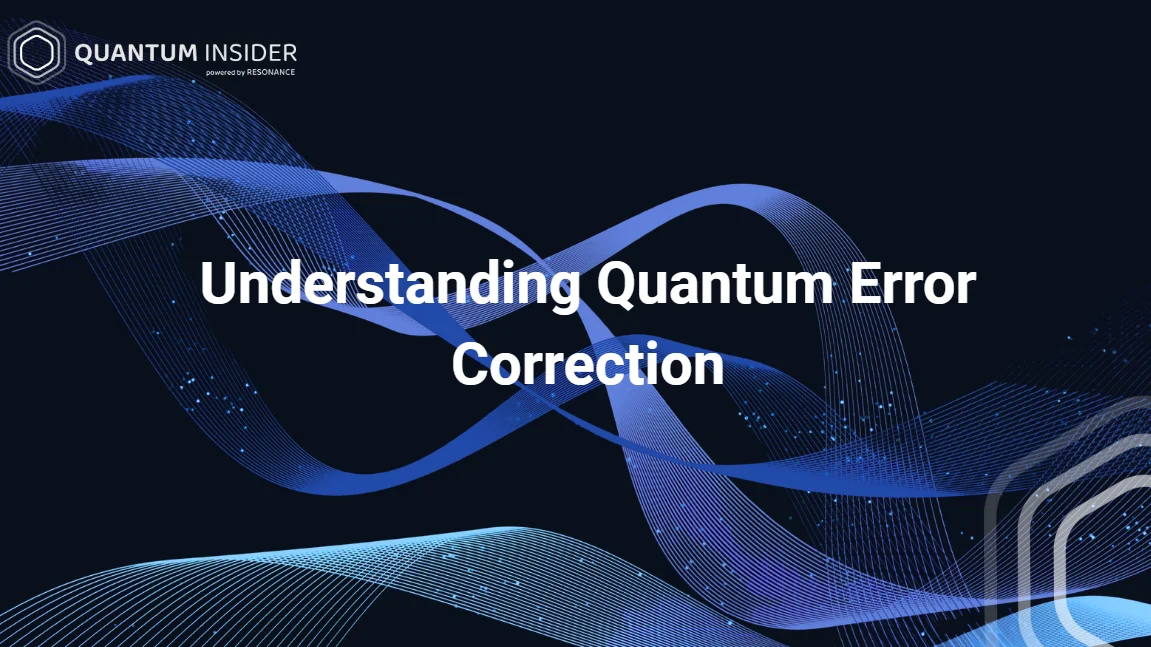 QUANTUM INSIDER
powered by RESONANCE

Understanding Quantum Error Correction